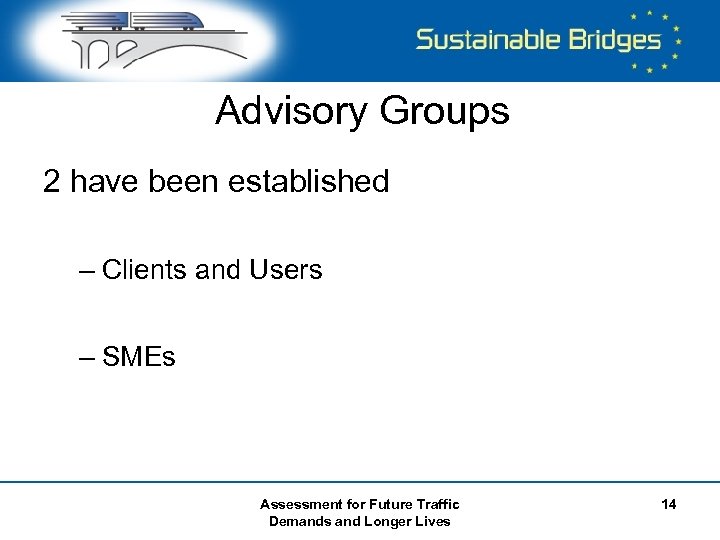 Sustainable Bridges

Advisory Groups

2 have been established

– Clients and Users

– SMEs

Assessment for Future Traffic Demands and Longer Lives

14